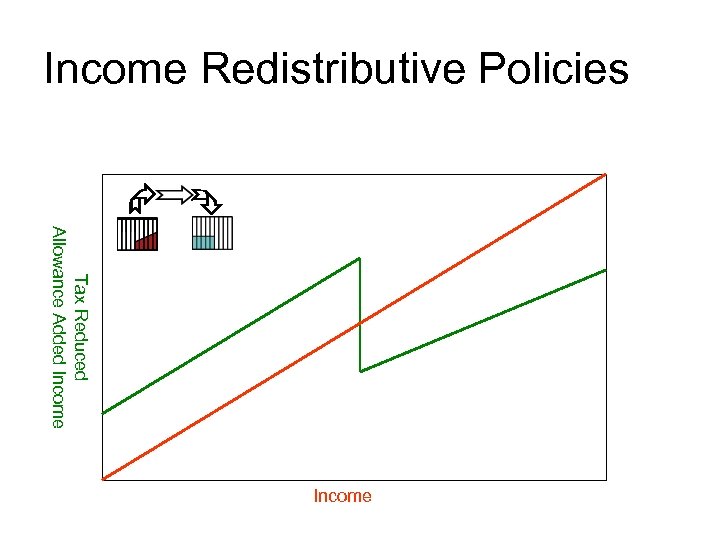 Income Redistributive Policies

Tax Reduced
Allowance Added Income

Income